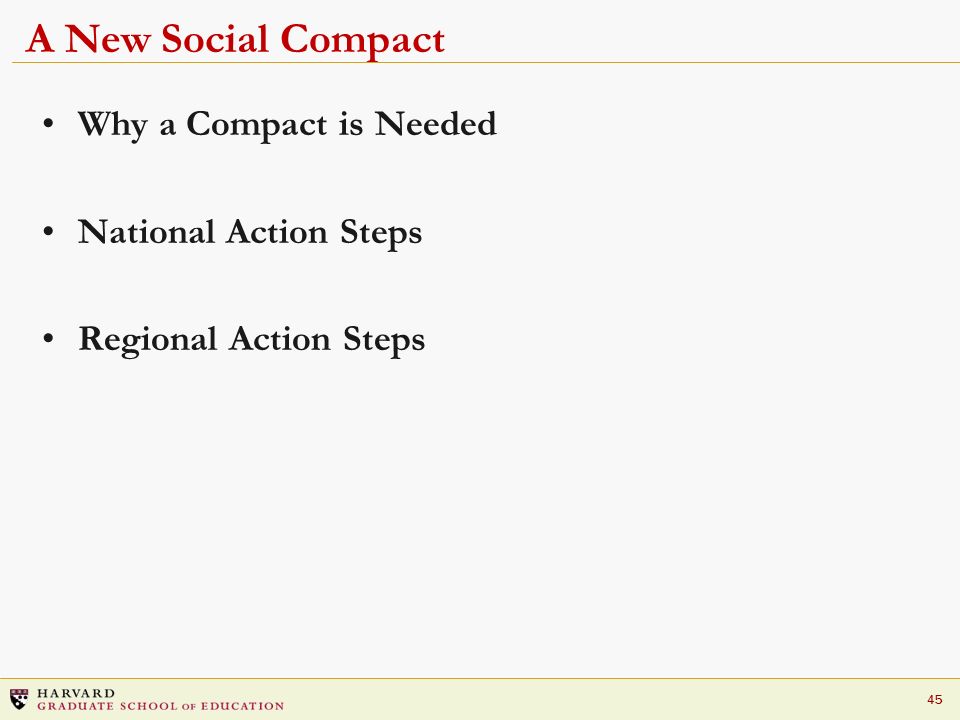 A New Social Compact

• Why a Compact is Needed

• National Action Steps

• Regional Action Steps

HARVARD
GRADUATE SCHOOL OF EDUCATION

45